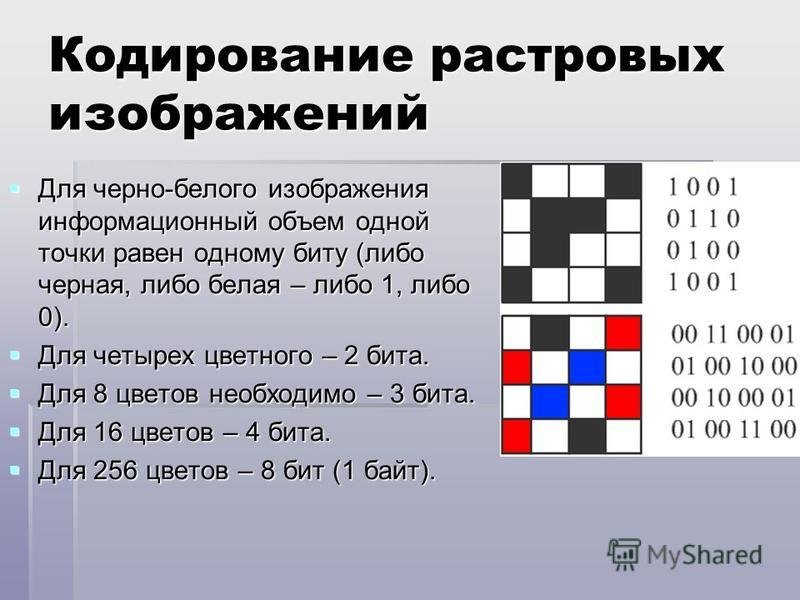 Кодирование растровых изображений

Для черно-белого изображения информационный объем одной точки равен одному биту (либо черная, либо белая – либо 1, либо 0).

Для четырех цветного – 2 бита.

Для 8 цветов необходимо – 3 бита.

Для 16 цветов – 4 бита.

Для 256 цветов – 8 бит (1 байт).

1 0 0 1
0 1 1 0
0 1 0 0
1 0 0 1

00 11 00 01
01 00 10 00
00 10 00 01
01 00 11 00

MyShared